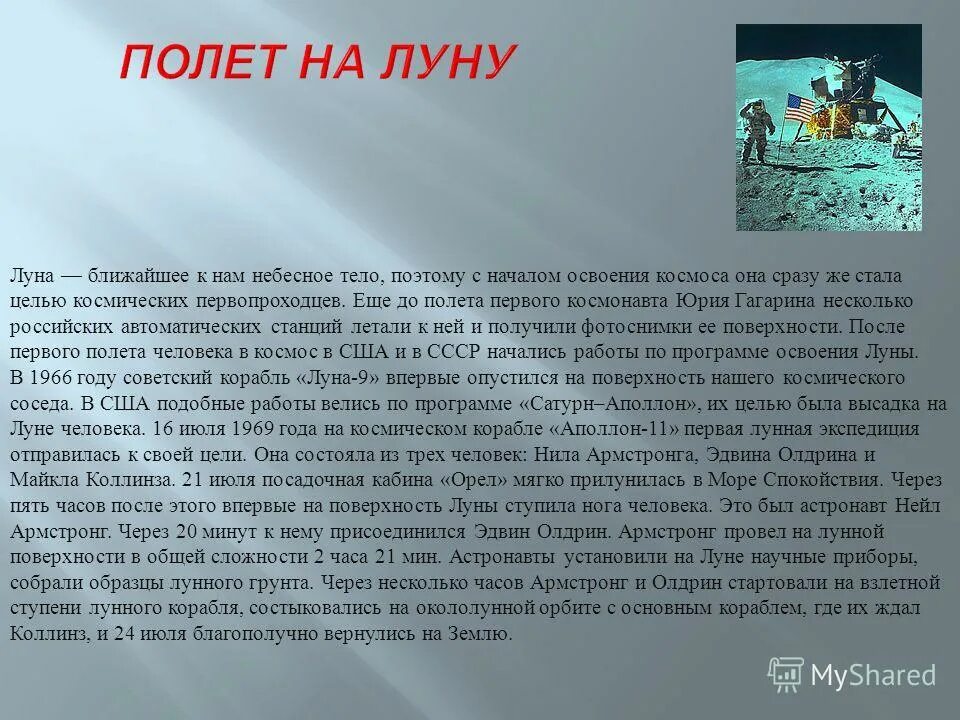 ПОЛЕТ НА ЛУНУ

Луна — ближайшее к нам небесное тело, поэтому с началом освоения космоса она сразу же стала целью космических первопроходцев. Еще до полета первого космонавта Юрия Гагарина несколько российских автоматических станций летали к ней и получили фотоснимки ее поверхности. После первого полета человека в космос в США и в СССР начались работы по программе освоения Луны. В 1966 году советский корабль «Луна-9» впервые опустился на поверхность нашего космического соседа. В США подобные работы велись по программе «Сатурн–Аполлон», их целью была высадка на Луне человека. 16 июля 1969 года на космическом корабле «Аполлон-11» первая лунная экспедиция отправилась к своей цели. Она состояла из трех человек: Нила Армстронга, Эдвина Олдрина и Майкла Коллинза. 21 июля посадочная кабина «Орел» мягко прилунилась в Море Спокойствия. Через пять часов после этого впервые на поверхность Луны ступила нога человека. Это был астронавт Нейл Армстронг. Через 20 минут к нему присоединился Эдвин Олдрин. Армстронг провел на лунной поверхности в общей сложности 2 часа 21 мин. Астронавты установили на Луне научные приборы, собрали образцы лунного грунта. Через несколько часов Армстронг и Олдрин стартовали на взлетной ступени лунного корабля, состыковались на окололунной орбите с основным кораблем, где их ждал Коллинз, и 24 июля благополучно вернулись на Землю.

MyShared